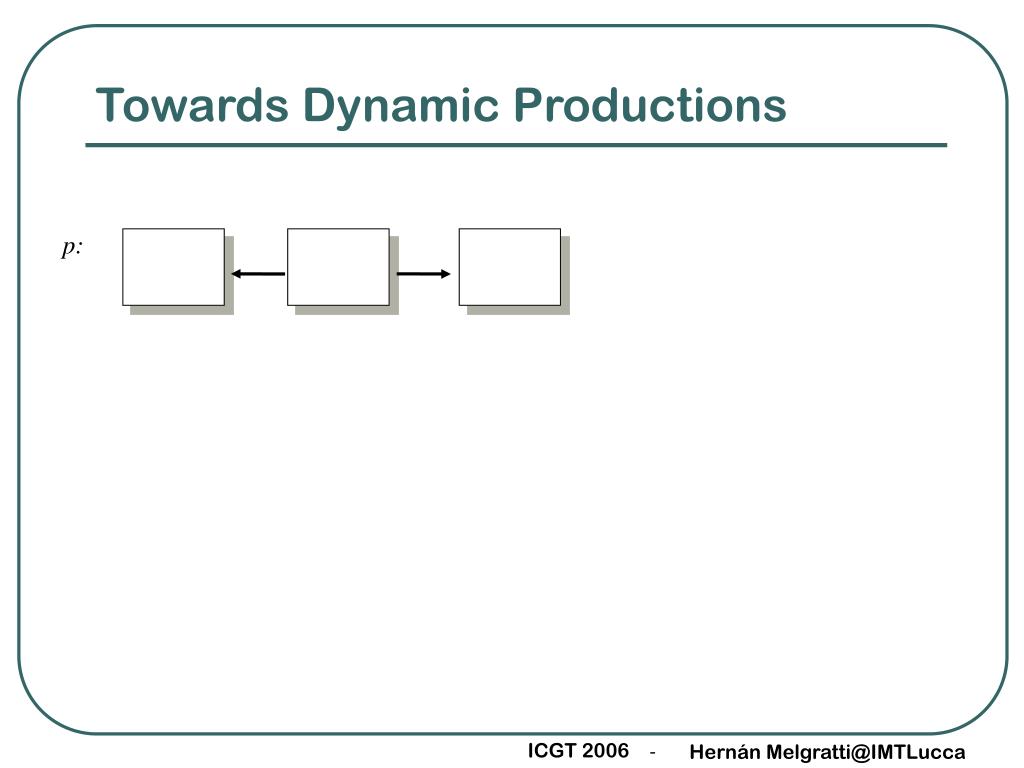 Towards Dynamic Productions

p:

ICGT 2006 - Hernán Melgratti@IMTLucca